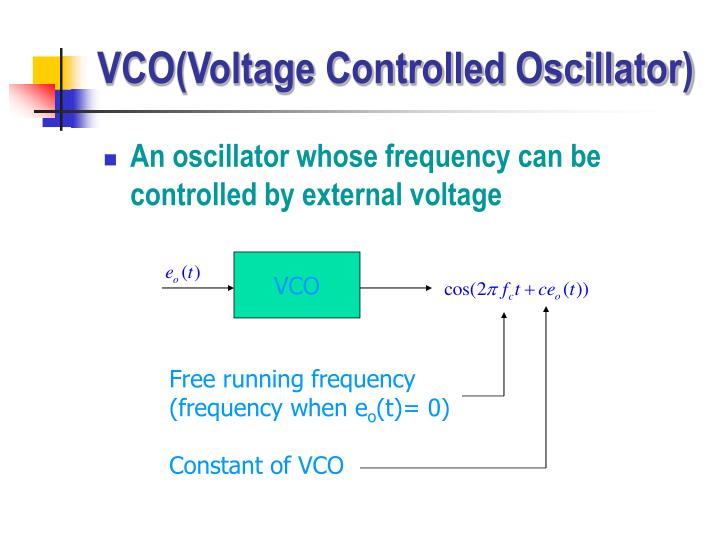 VCO(Voltage Controlled Oscillator)

An oscillator whose frequency can be controlled by external voltage

$e_o(t)$

VCO

$\cos(2\pi f_c t + ce_o(t))$

Free running frequency (frequency when $e_o(t)= 0$)

Constant of VCO